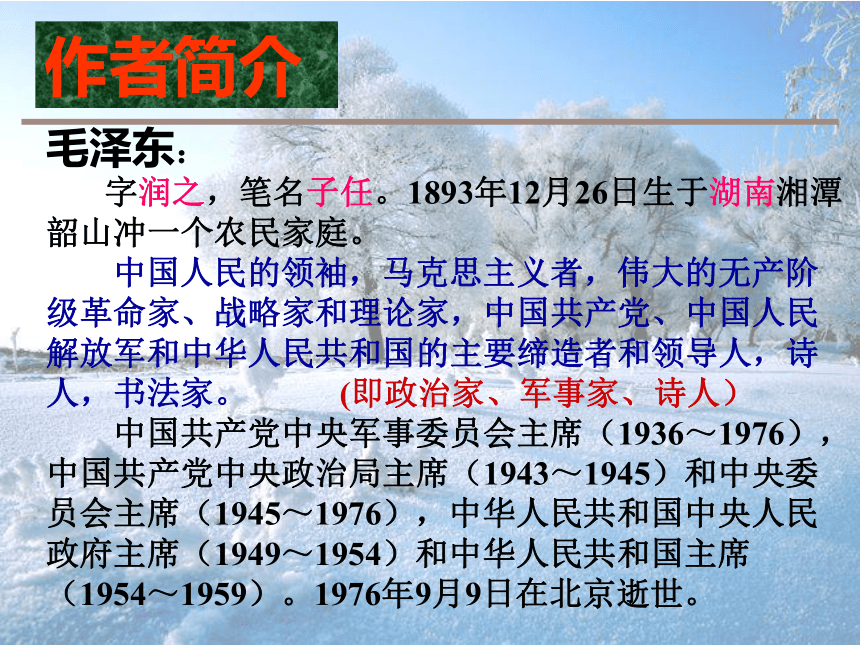 作者简介

毛泽东：

字润之，笔名子任。1893年12月26日生于湖南湘潭韶山冲一个农民家庭。

中国人民的领袖，马克思主义者，伟大的无产阶级革命家、战略家和理论家，中国共产党、中国人民解放军和中华人民共和国的主要缔造者和领导人，诗人，书法家。 (即政治家、军事家、诗人）

中国共产党中央军事委员会主席（1936～1976），中国共产党中央政治局主席（1943～1945）和中央委员会主席（1945～1976），中华人民共和国中央人民政府主席（1949～1954）和中华人民共和国主席（1954～1959）。1976年9月9日在北京逝世。